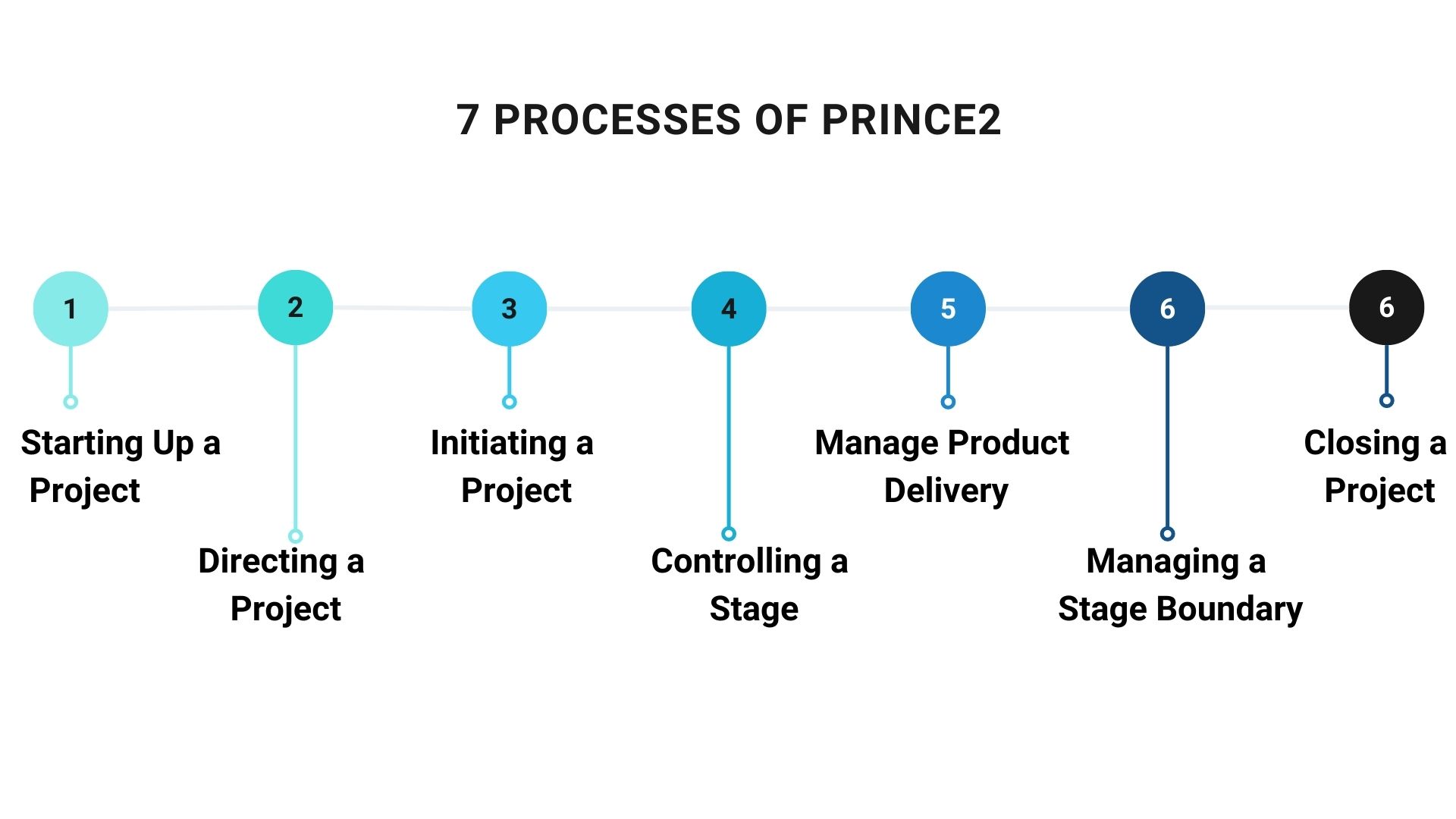 7 PROCESSES OF PRINCE2

1

Starting Up a Project

2

Directing a Project

3

Initiating a Project

4

Controlling a Stage

5

Manage Product Delivery

6

Managing a Stage Boundary

6

Closing a Project